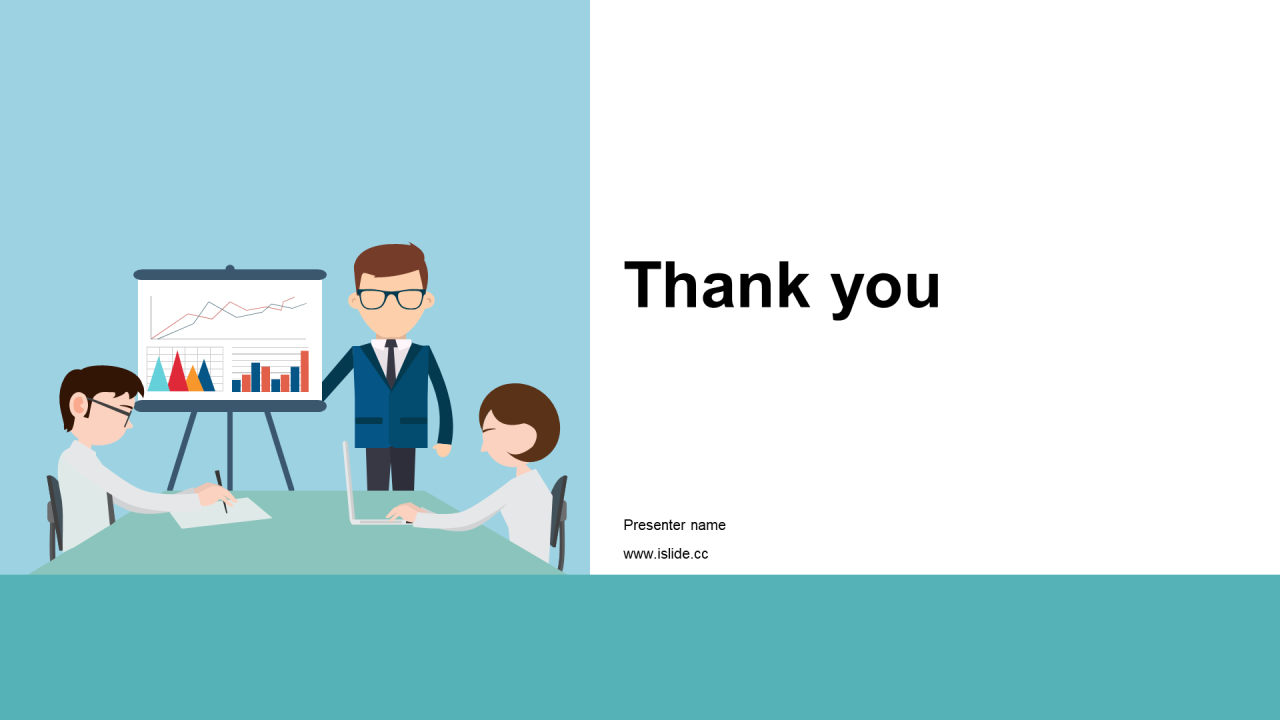 Thank you

Presenter name

www.islide.cc